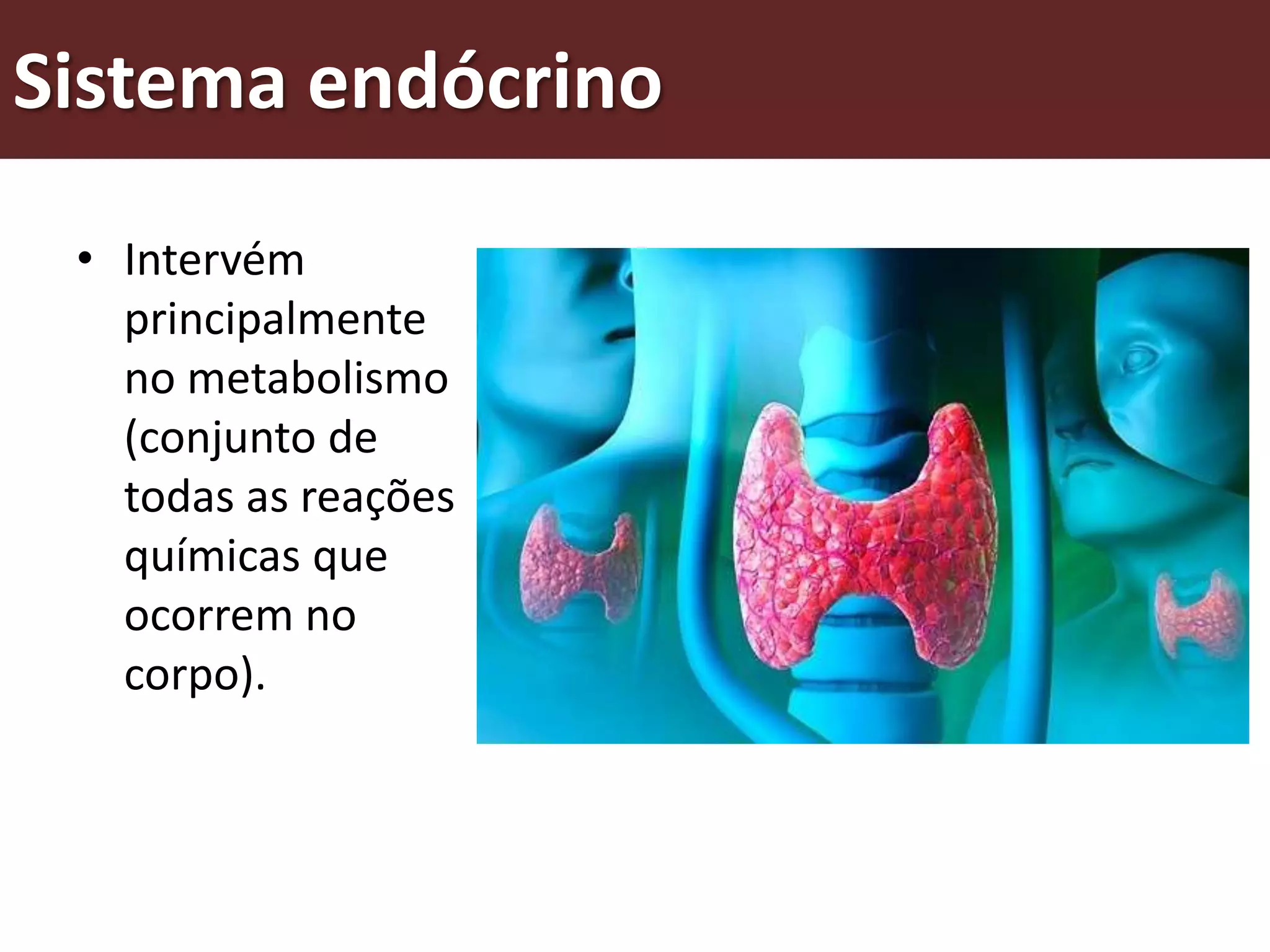 Sistema endócrino

• Intervém principalmente no metabolismo (conjunto de todas as reações químicas que ocorrem no corpo).